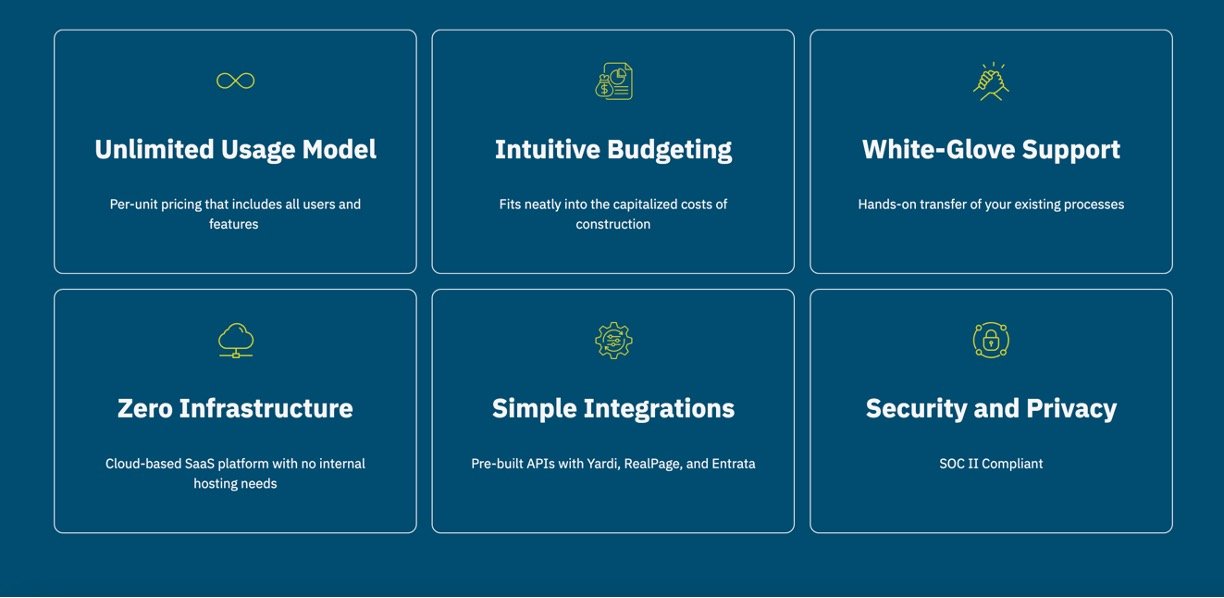 Unlimited Usage Model

Per-unit pricing that includes all users and features

Intuitive Budgeting

Fits neatly into the capitalized costs of construction

White-Glove Support

Hands-on transfer of your existing processes

Zero Infrastructure

Cloud-based SaaS platform with no internal hosting needs

Simple Integrations

Pre-built APIs with Yardi, RealPage, and Entrata

Security and Privacy

SOC II Compliant